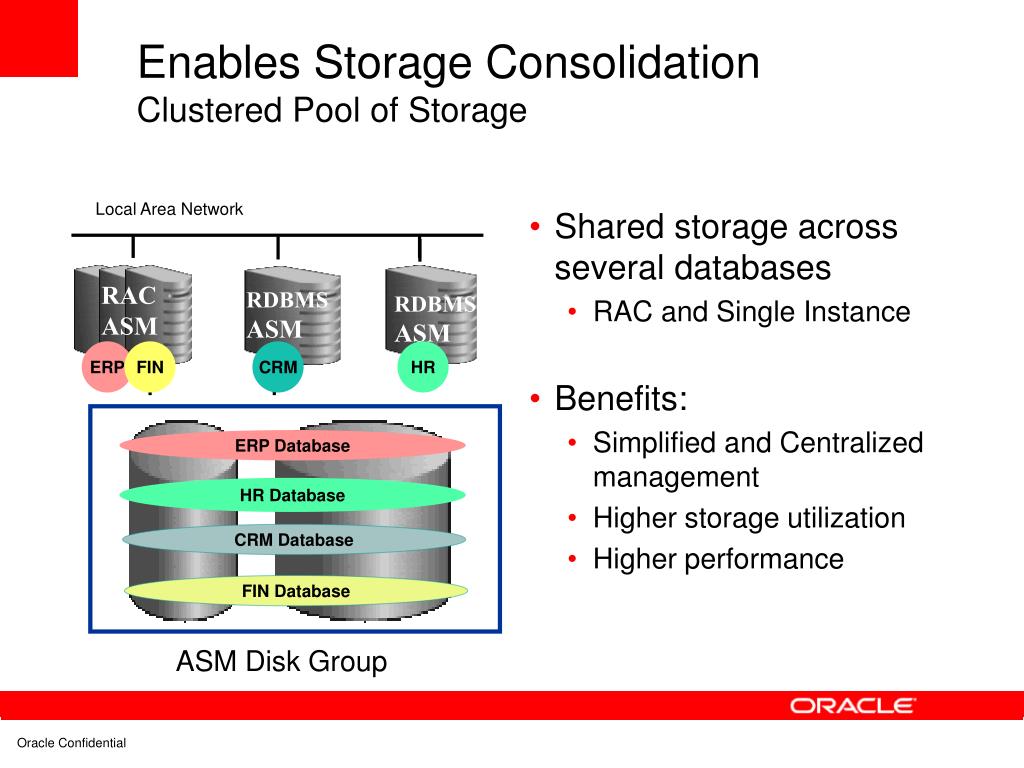 Enables Storage Consolidation
Clustered Pool of Storage

Local Area Network

RAC
ASM

RDBMS
ASM

RDBMS
ASM

ERP FIN

CRM

HR

ERP Database

HR Database

CRM Database

FIN Database

ASM Disk Group

• Shared storage across several databases
• RAC and Single Instance

• Benefits:
• Simplified and Centralized management
• Higher storage utilization
• Higher performance

ORACLE

Oracle Confidential